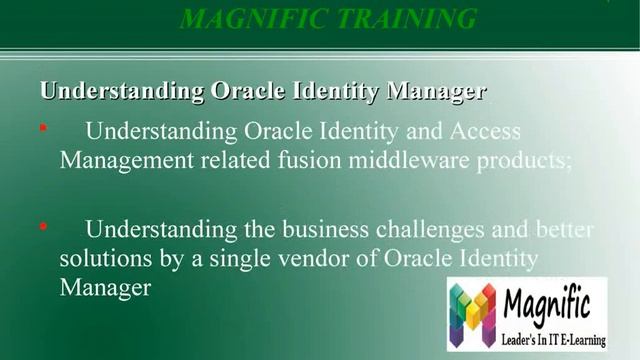 MAGNIFIC TRAINING

Understanding Oracle Identity Manager

• Understanding Oracle Identity and Access Management related fusion middleware products;

• Understanding the business challenges and better solutions by a single vendor of Oracle Identity Manager

Magnific
Leader's In IT E-Learning